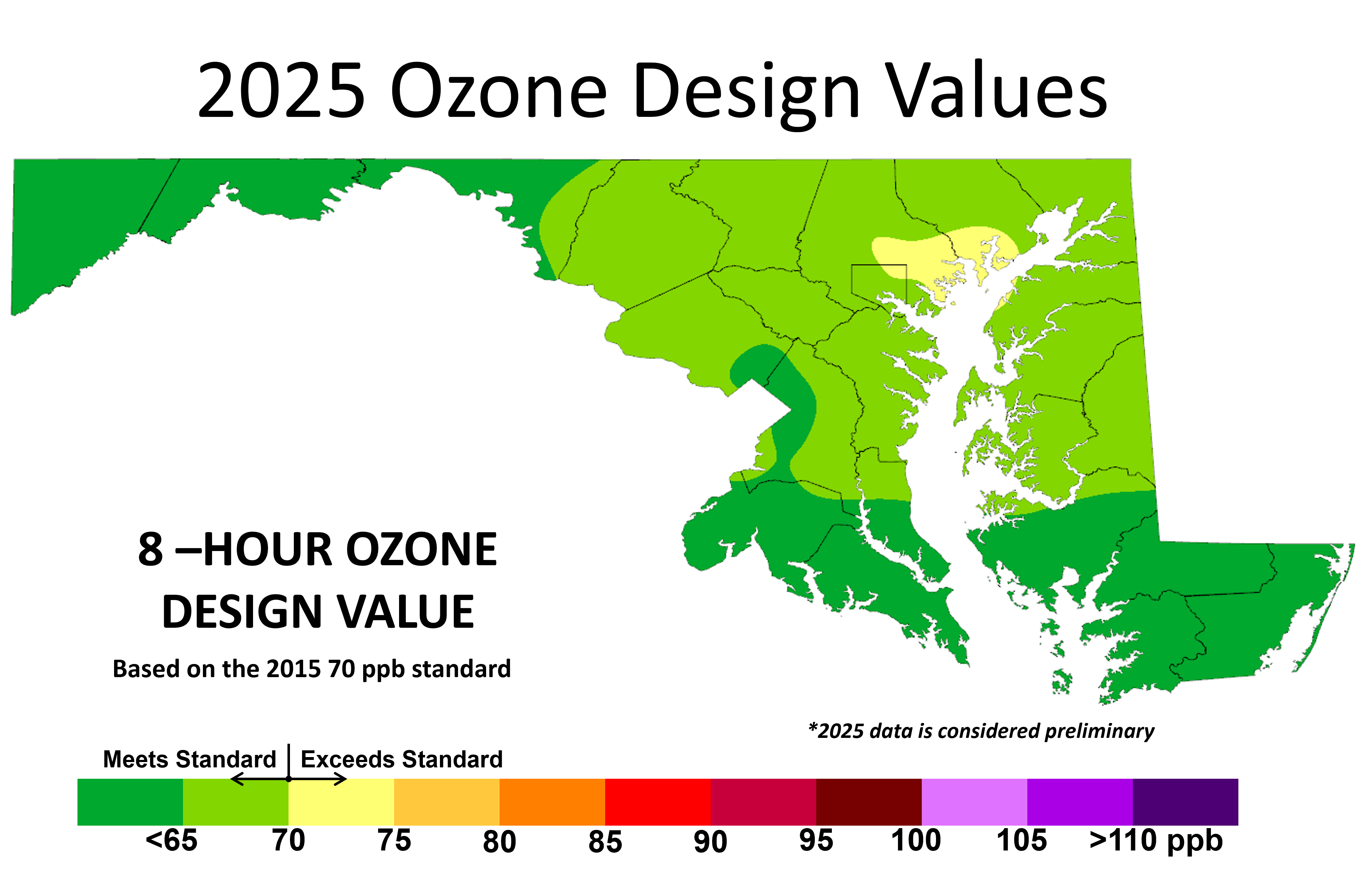 2025 Ozone Design Values

8 –HOUR OZONE DESIGN VALUE

Based on the 2015 70 ppb standard

*2025 data is considered preliminary

Meets Standard | Exceeds Standard

<65 70 75 80 85 90 95 100 105 >110 ppb